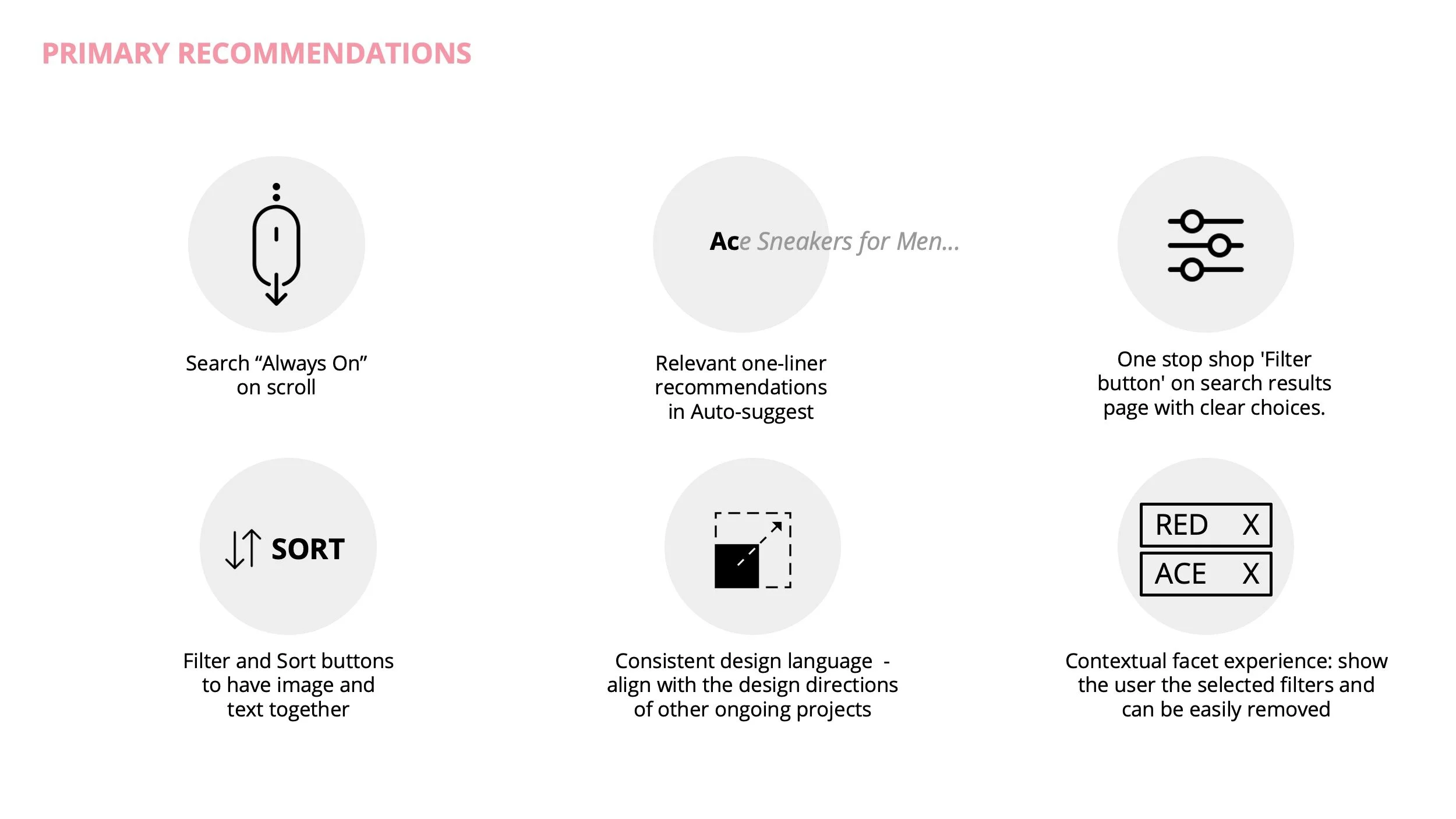 PRIMARY RECOMMENDATIONS

Search “Always On” on scroll

Ace Sneakers for Men...

Relevant one-liner recommendations in Auto-suggest

One stop shop 'Filter button' on search results page with clear choices.

SORT

Filter and Sort buttons to have image and text together

Consistent design language - align with the design directions of other ongoing projects

RED X

ACE X

Contextual facet experience: show the user the selected filters and can be easily removed